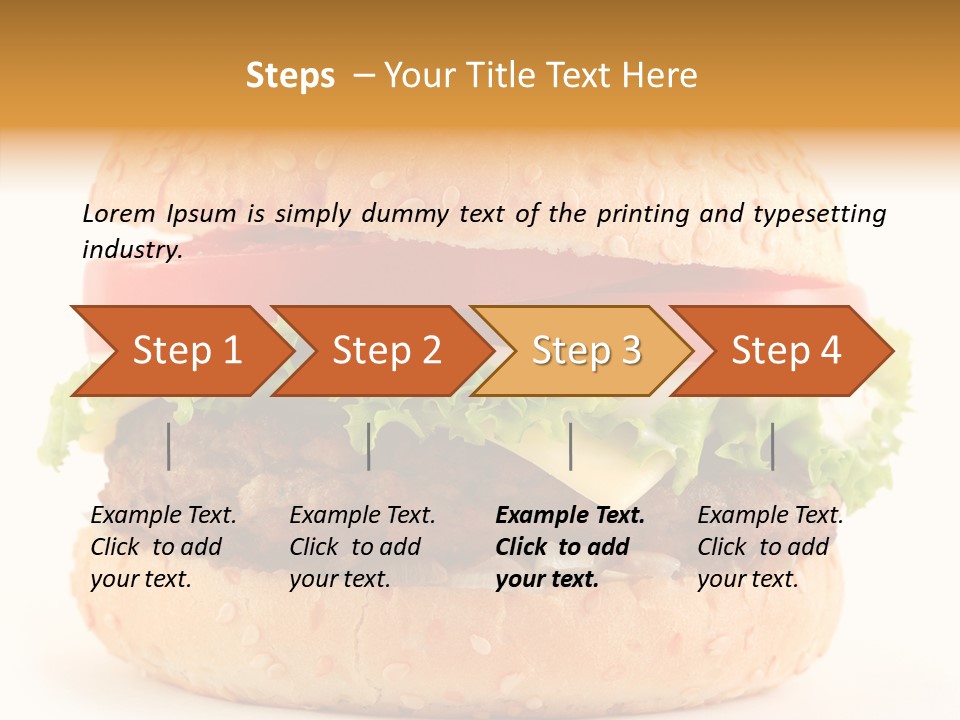 Steps – Your Title Text Here

Lorem Ipsum is simply dummy text of the printing and typesetting industry.

Step 1

Step 2

Step 3

Step 4

Example Text. Click to add your text.

Example Text. Click to add your text.

Example Text. Click to add your text.

Example Text. Click to add your text.